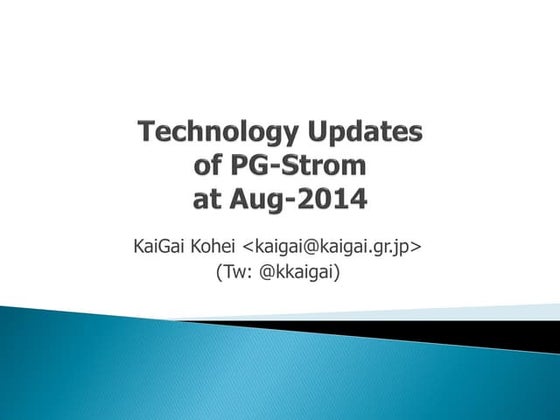 Technology Updates of PG-Strom at Aug-2014

KaiGai Kohei <kaigai@kaigai.gr.jp>
(Tw: @kkaigai)